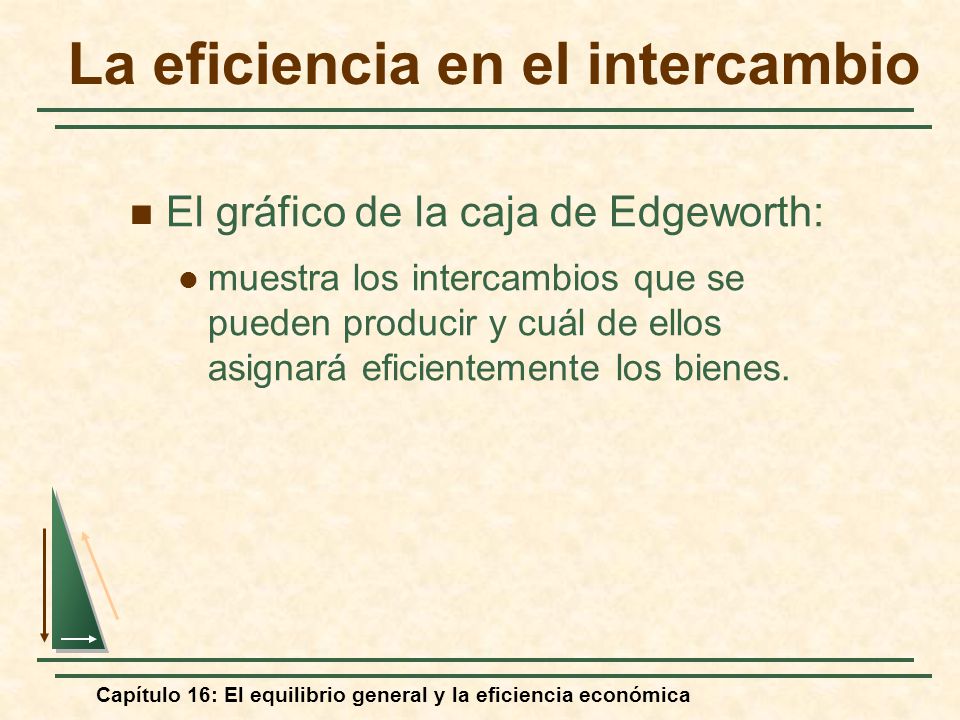 La eficiencia en el intercambio

El gráfico de la caja de Edgeworth:

muestra los intercambios que se pueden producir y cuál de ellos asignará eficientemente los bienes.

Capítulo 16: El equilibrio general y la eficiencia económica